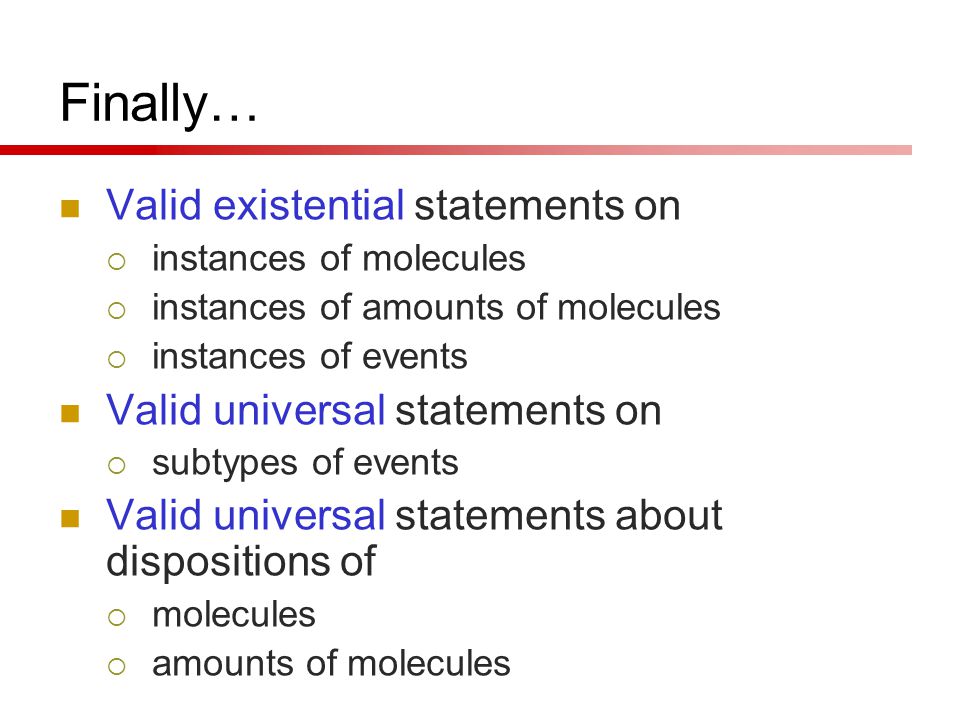 Finally…

Valid existential statements on
instances of molecules
instances of amounts of molecules
instances of events

Valid universal statements on
subtypes of events

Valid universal statements about dispositions of
molecules
amounts of molecules